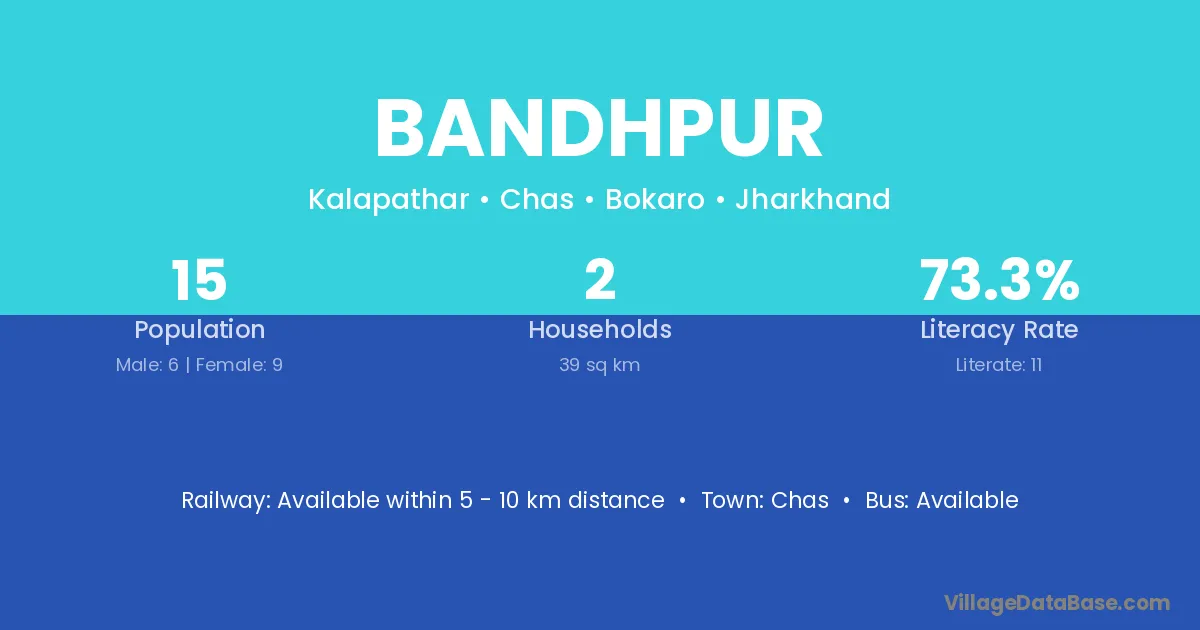 BANDHPUR

Kalapathar • Chas • Bokaro • Jharkhand

15
Population
Male: 6 | Female: 9

2
Households
39 sq km

73.3%
Literacy Rate
Literate: 11

Railway: Available within 5 - 10 km distance • Town: Chas • Bus: Available

VillageDataBase.com